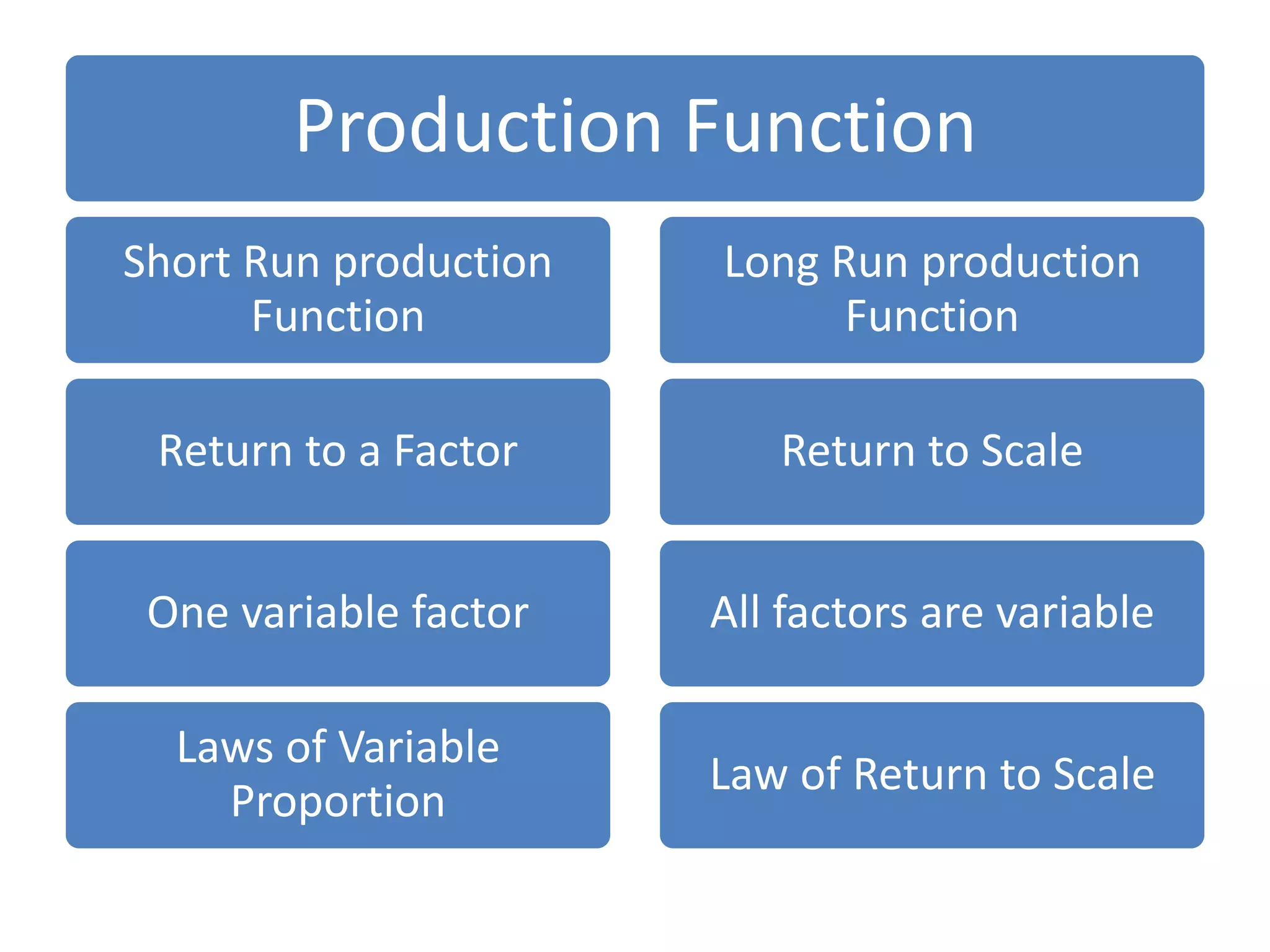 Production Function

Short Run production Function

Return to a Factor

One variable factor

Laws of Variable Proportion

Long Run production Function

Return to Scale

All factors are variable

Law of Return to Scale